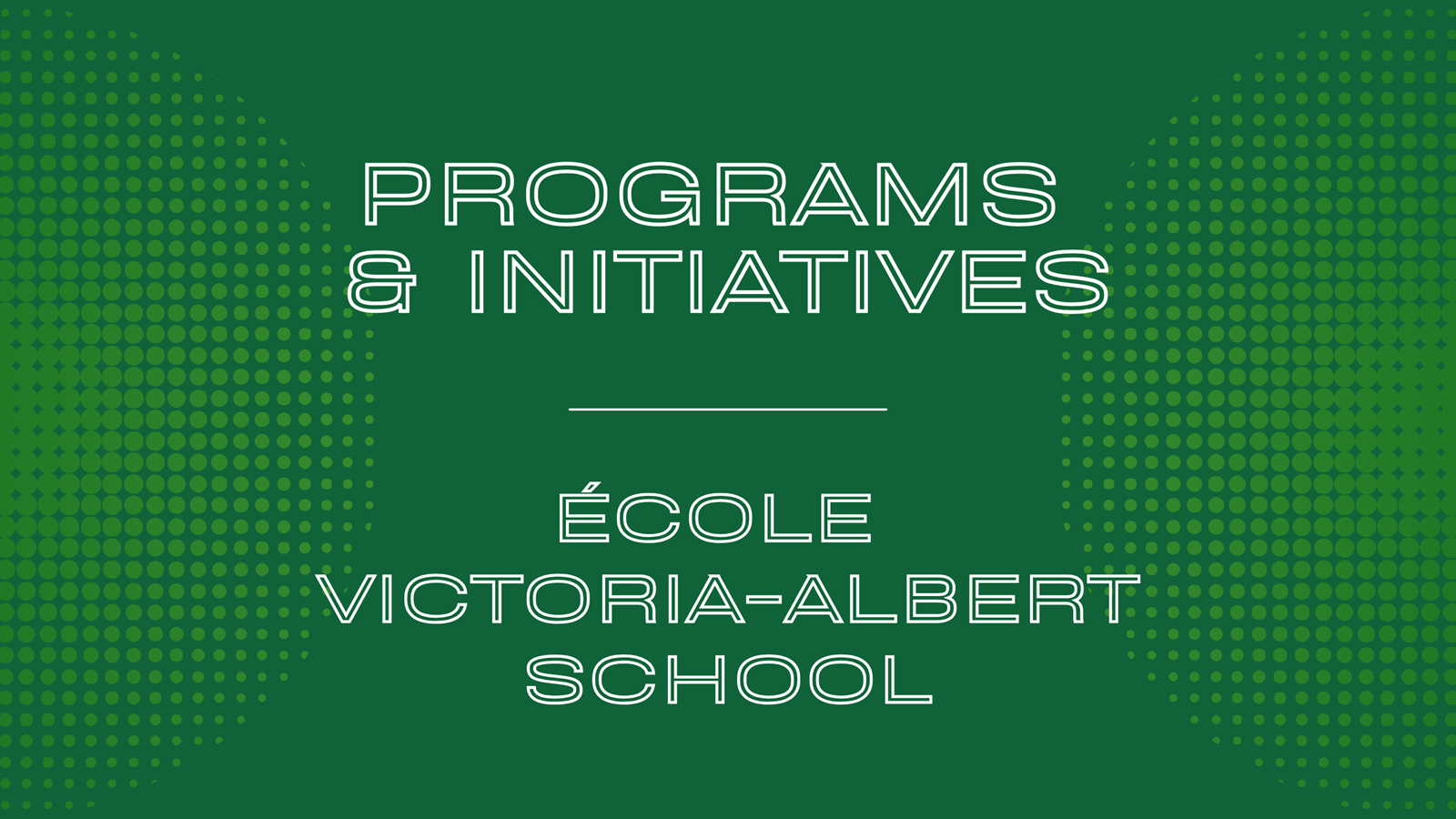 PROGRAMS & INITIATIVES

ÉCOLE VICTORIA-ALBERT SCHOOL